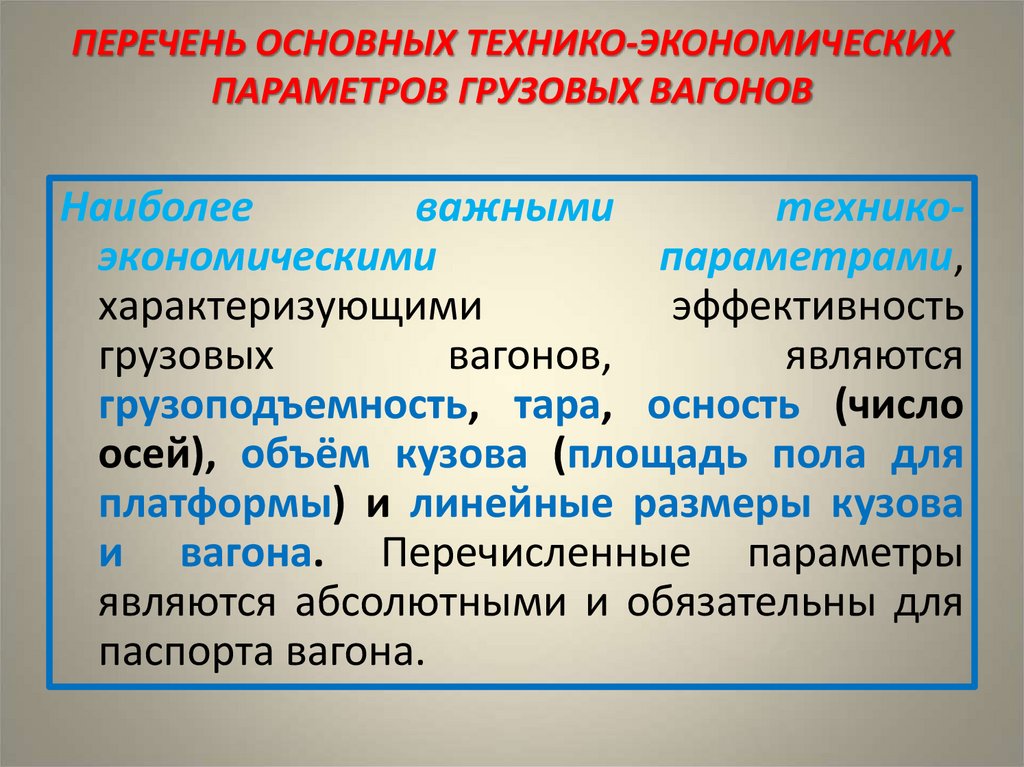 ПЕРЕЧЕНЬ ОСНОВНЫХ ТЕХНИКО-ЭКОНОМИЧЕСКИХ ПАРАМЕТРОВ ГРУЗОВЫХ ВАГОНОВ

Наиболее важными технико-экономическими параметрами, характеризующими эффективность грузовых вагонов, являются грузоподъемность, тара, осность (число осей), объём кузова (площадь пола для платформы) и линейные размеры кузова и вагона. Перечисленные параметры являются абсолютными и обязательны для паспорта вагона.